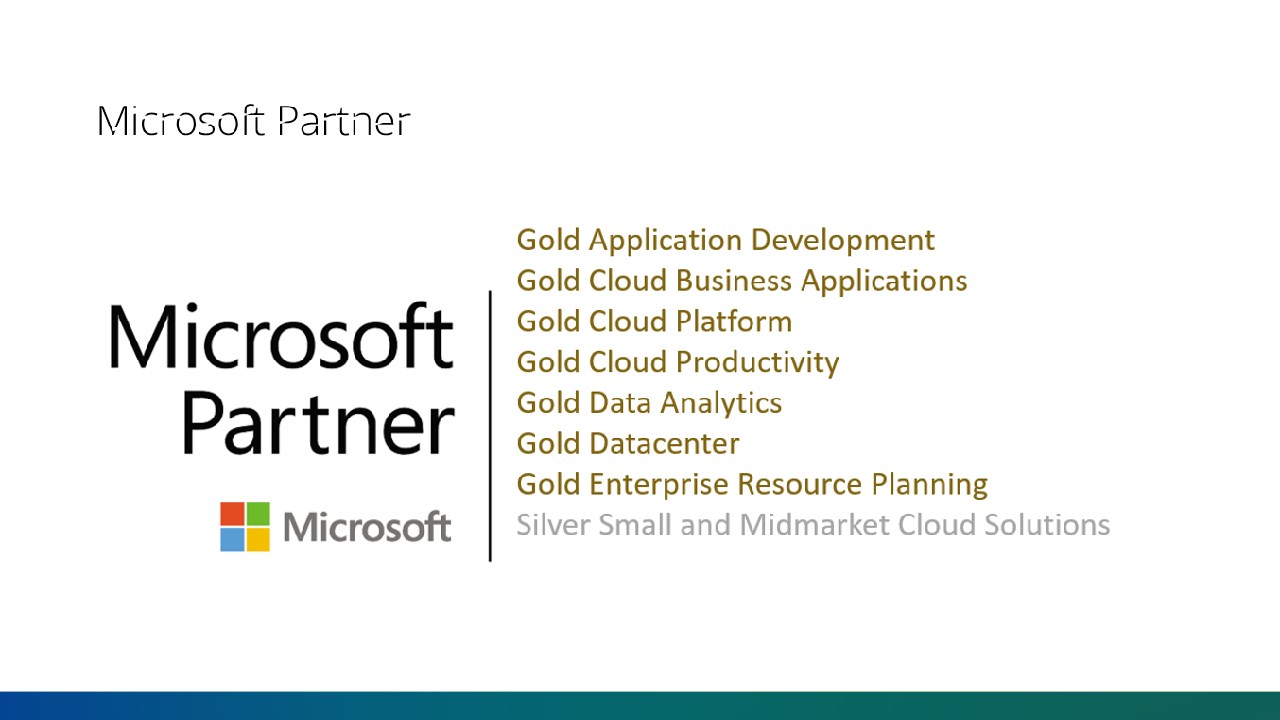 Microsoft Partner

Microsoft Partner

Microsoft

Gold Application Development
Gold Cloud Business Applications
Gold Cloud Platform
Gold Cloud Productivity
Gold Data Analytics
Gold Datacenter
Gold Enterprise Resource Planning
Silver Small and Midmarket Cloud Solutions